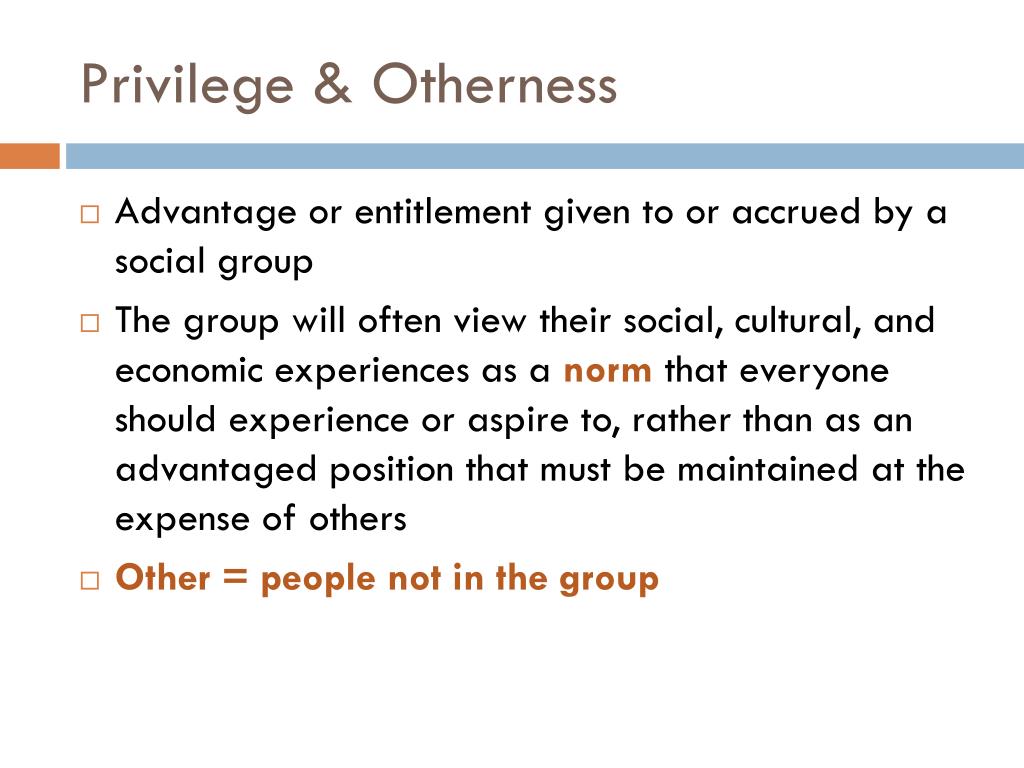 Privilege & Otherness

□ Advantage or entitlement given to or accrued by a social group

□ The group will often view their social, cultural, and economic experiences as a norm that everyone should experience or aspire to, rather than as an advantaged position that must be maintained at the expense of others

□ Other = people not in the group